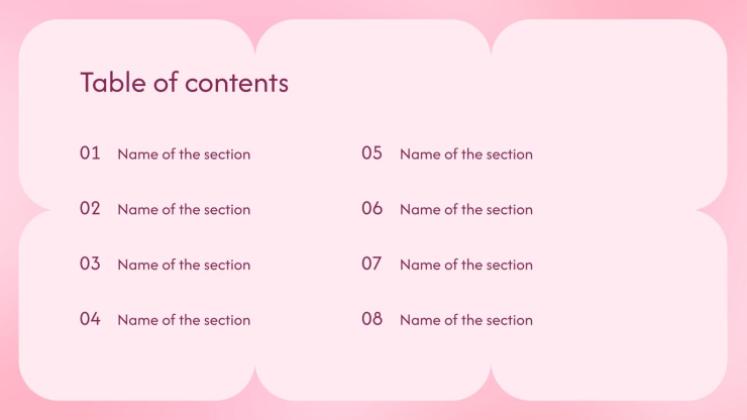 Table of contents

01 Name of the section

02 Name of the section

03 Name of the section

04 Name of the section

05 Name of the section

06 Name of the section

07 Name of the section

08 Name of the section